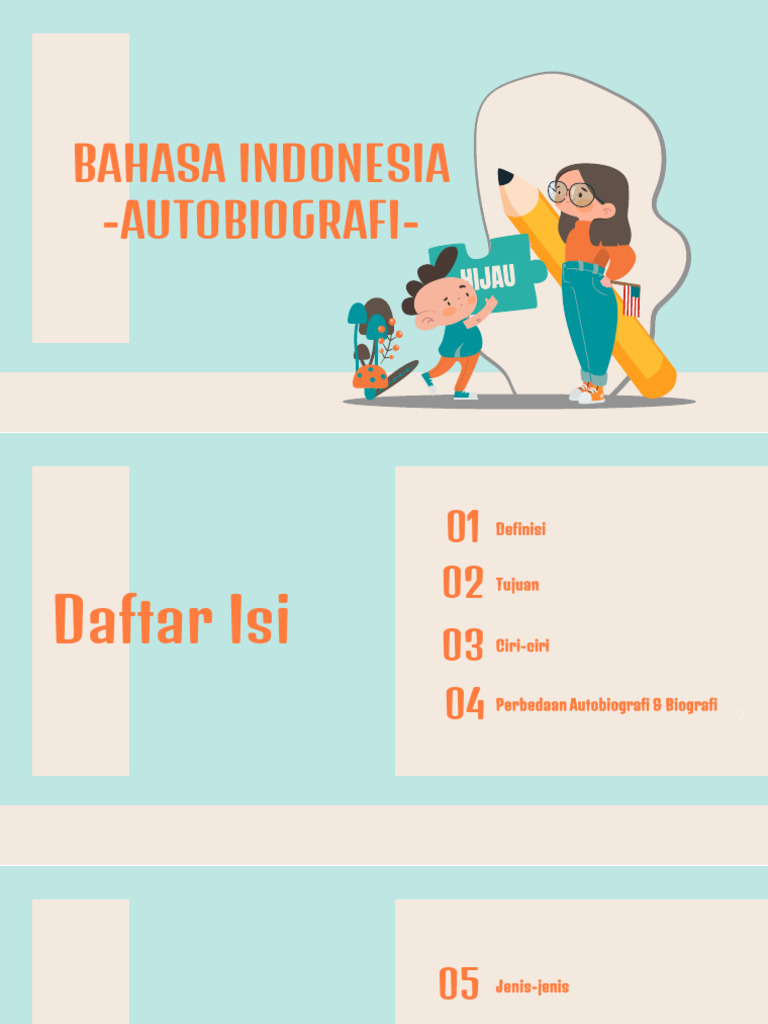 BAHASA INDONESIA
-AUTOBIOGRAFI-

HIJAU

Daftar Isi

01 Definisi

02 Tujuan

03 Ciri-ciri

04 Perbedaan Autobiografi & Biografi

05 Jenis-jenis